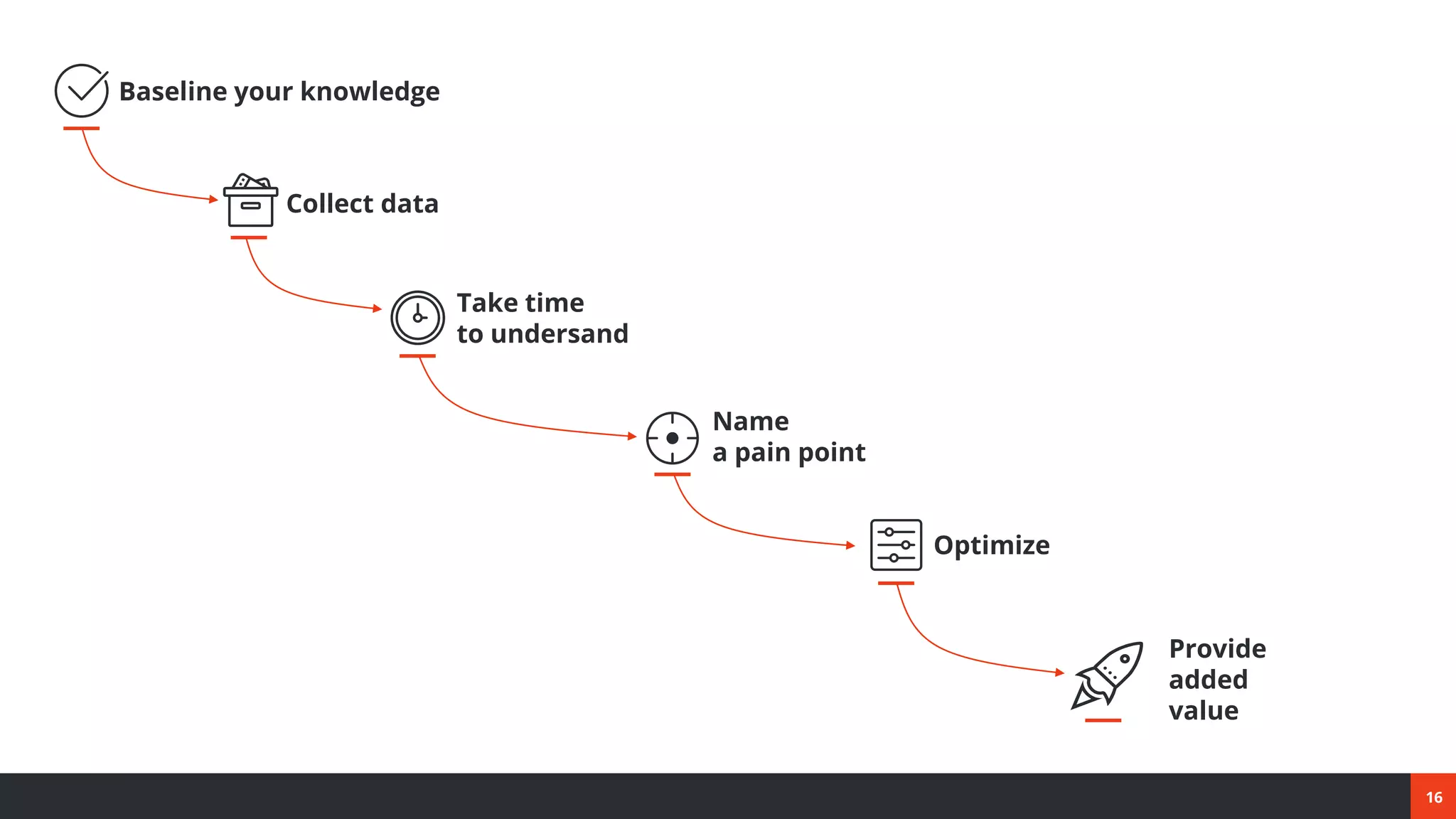 Baseline your knowledge

Collect data

Take time
to undersand

Name
a pain point

Optimize

Provide
added
value

16